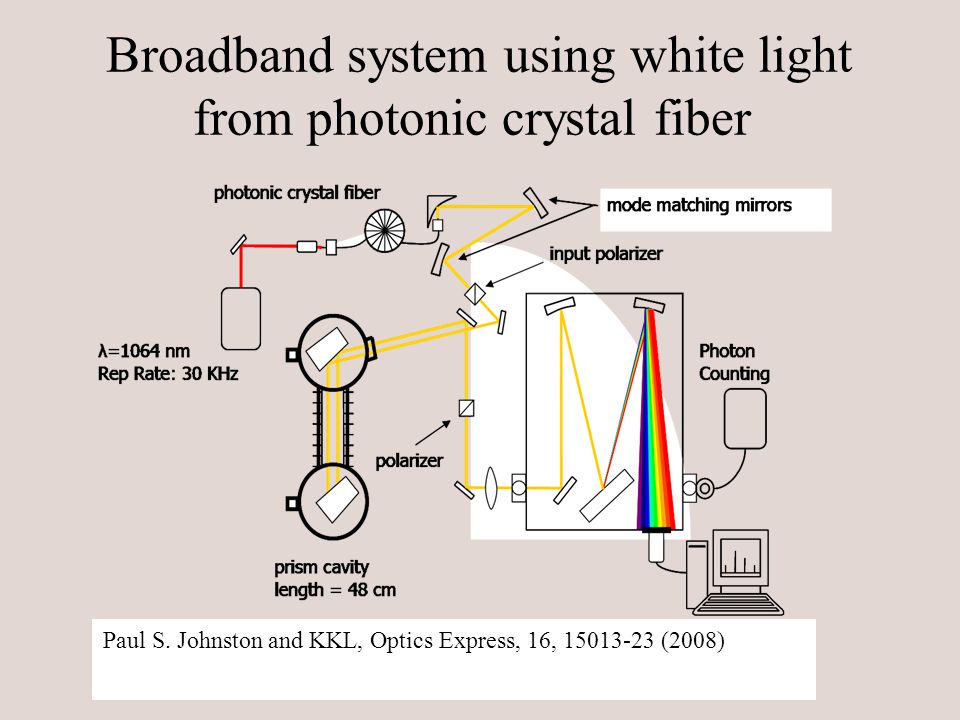 Broadband system using white light from photonic crystal fiber

photonic crystal fiber

mode matching mirrors

input polarizer

λ=1064 nm
Rep Rate: 30 KHz

Photon Counting

polarizer

prism cavity
length = 48 cm

Paul S. Johnston and KKL, Optics Express, 16, 15013-23 (2008)